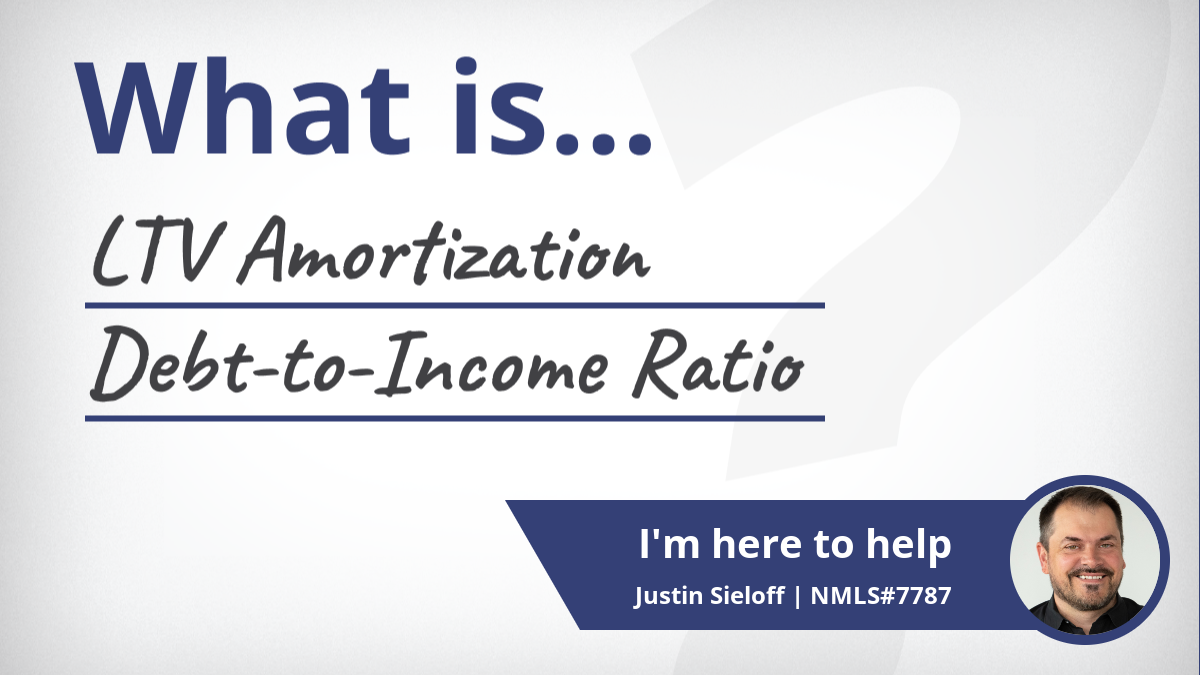 What is...

LTV Amortization

Debt-to-Income Ratio

I'm here to help

Justin Sieloff | NMLS#7787